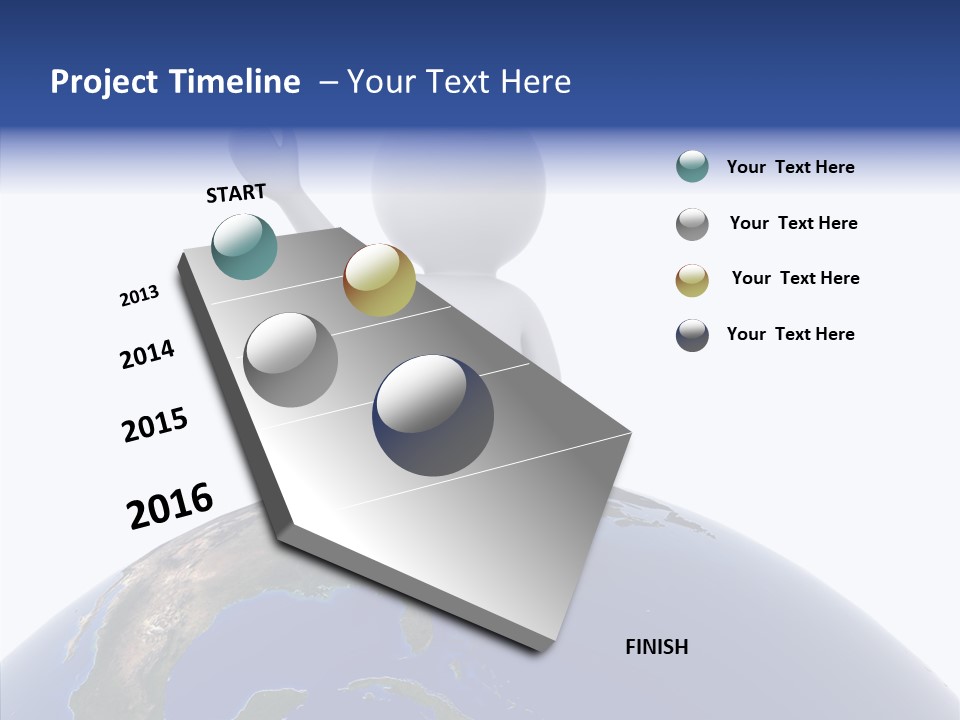 Project Timeline – Your Text Here

START

2013

2014

2015

2016

FINISH

Your Text Here

Your Text Here

Your Text Here

Your Text Here